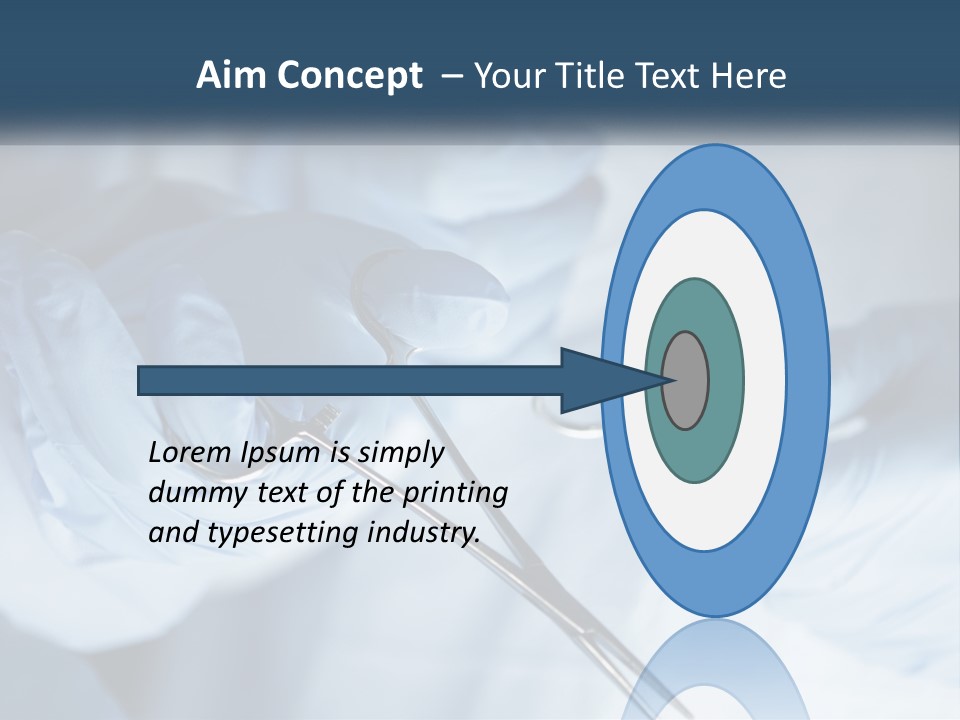 Aim Concept – Your Title Text Here

Lorem Ipsum is simply dummy text of the printing and typesetting industry.